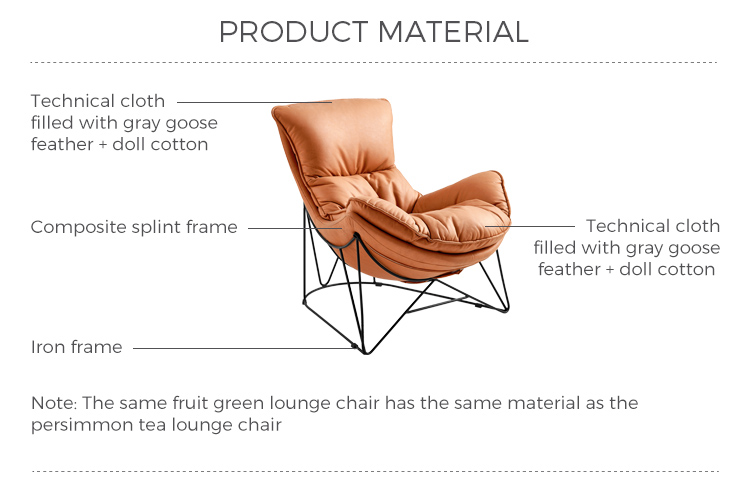 PRODUCT MATERIAL

Technical cloth filled with gray goose feather + doll cotton

Composite splint frame

Technical cloth filled with gray goose feather + doll cotton

Iron frame

Note: The same fruit green lounge chair has the same material as the persimmon tea lounge chair